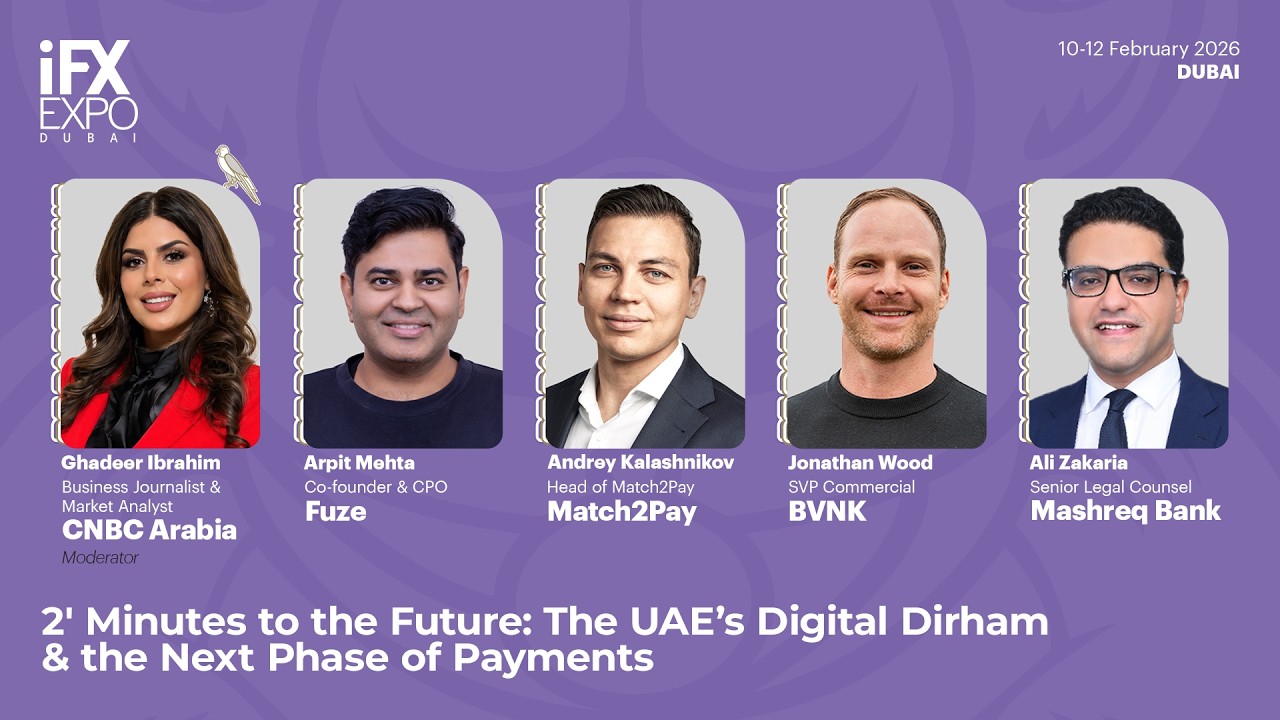 iFX EXPO DUBAI

10-12 February 2026
DUBAI

Ghadeer Ibrahim
Business Journalist & Market Analyst
CNBC Arabia
Moderator

Arpit Mehta
Co-founder & CPO
Fuze

Andrey Kalashnikov
Head of Match2Pay
Match2Pay

Jonathan Wood
SVP Commercial
BVNK

Ali Zakaria
Senior Legal Counsel
Mashreq Bank

2' Minutes to the Future: The UAE's Digital Dirham & the Next Phase of Payments